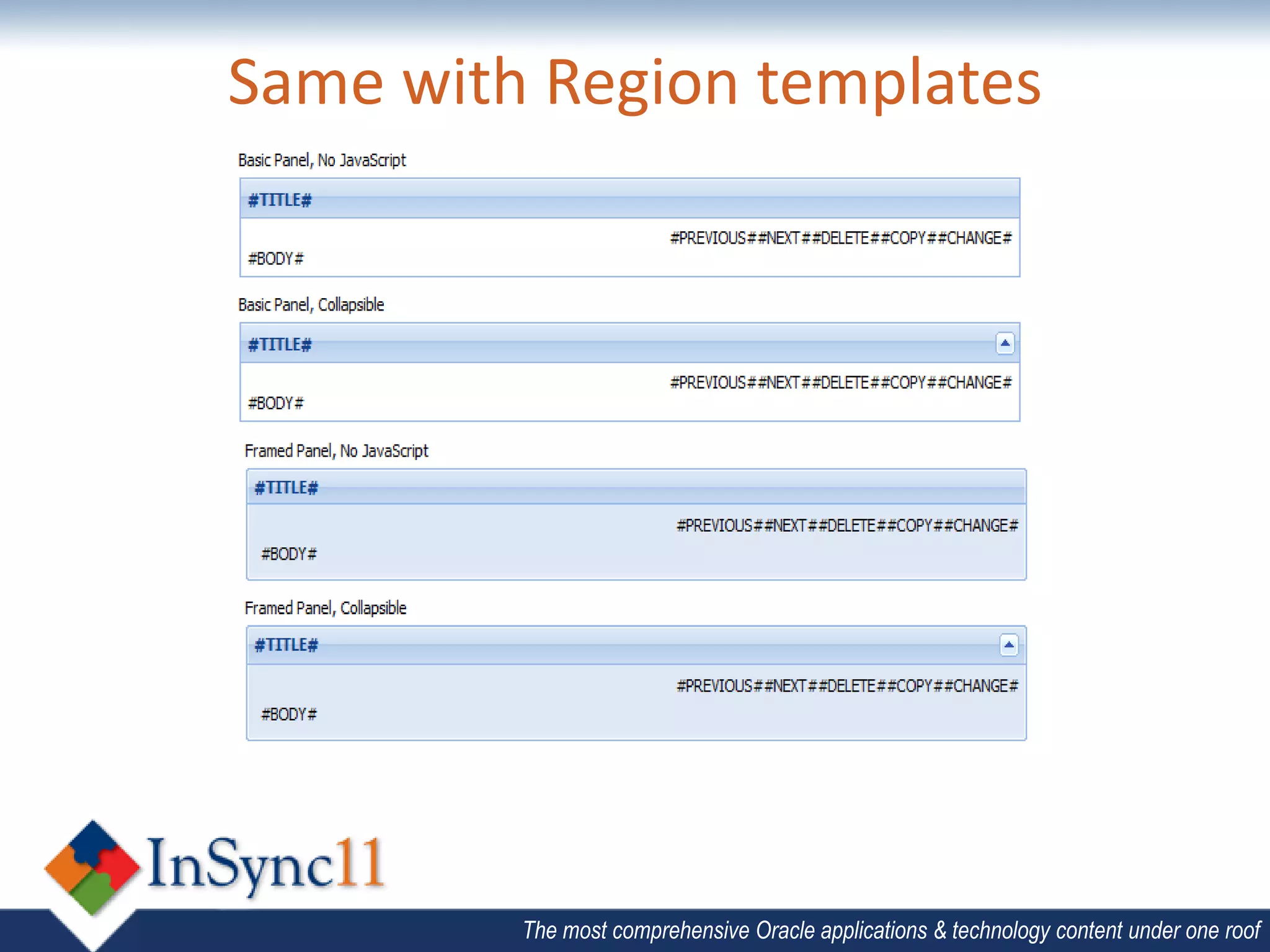 Same with Region templates

Basic Panel, No JavaScript

#TITLE#

#PREVIOUS##NEXT##DELETE##COPY##CHANGE#

#BODY#

Basic Panel, Collapsible

#TITLE#

#PREVIOUS##NEXT##DELETE##COPY##CHANGE#

#BODY#

Framed Panel, No JavaScript

#TITLE#

#PREVIOUS##NEXT##DELETE##COPY##CHANGE#

#BODY#

Framed Panel, Collapsible

#TITLE#

#PREVIOUS##NEXT##DELETE##COPY##CHANGE#

#BODY#

InSync11

The most comprehensive Oracle applications & technology content under one roof